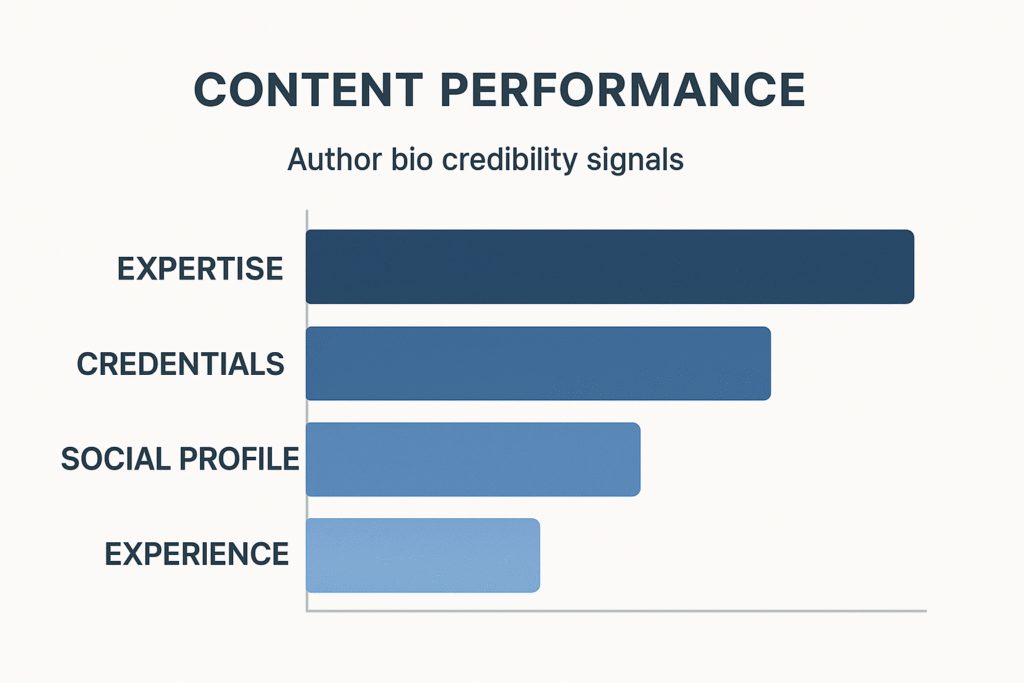 CONTENT PERFORMANCE

Author bio credibility signals

EXPERTISE
CREDENTIALS
SOCIAL PROFILE
EXPERIENCE